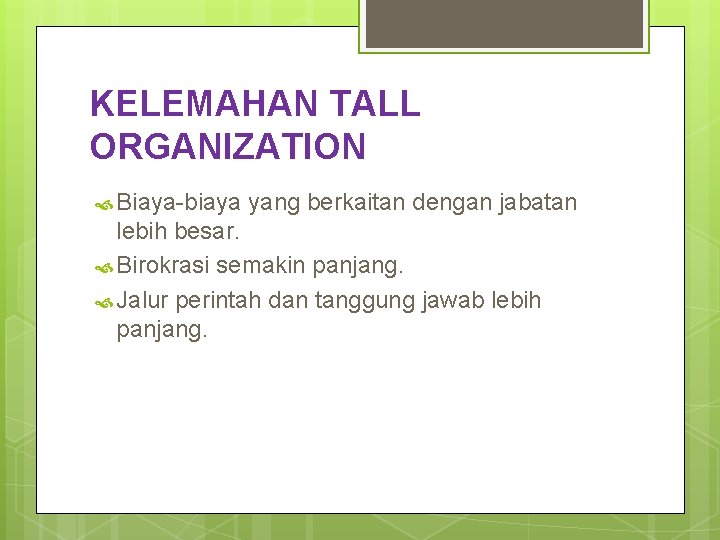 KELEMAHAN TALL ORGANIZATION

Biaya-biaya yang berkaitan dengan jabatan lebih besar.

Birokrasi semakin panjang.

Jalur perintah dan tanggung jawab lebih panjang.